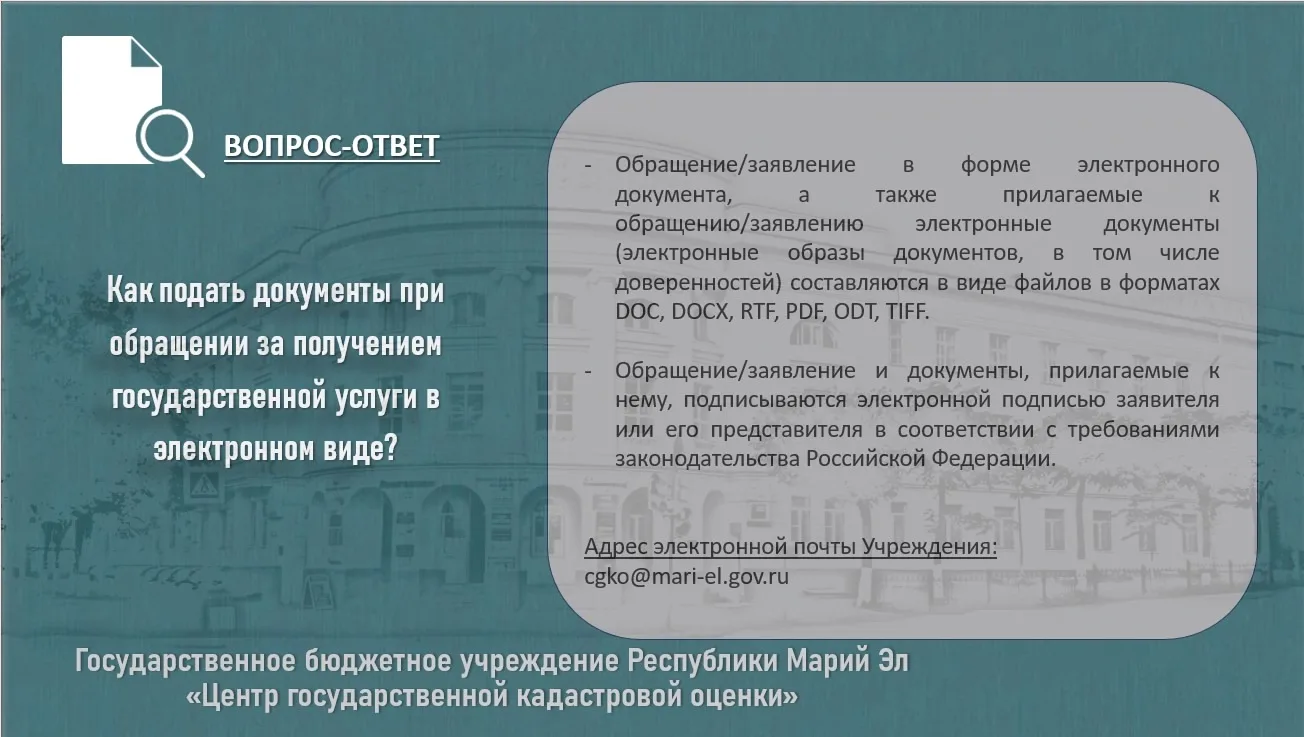 ВОПРОС-ОТВЕТ

Как подать документы при обращении за получением государственной услуги в электронном виде?

- Обращение/заявление в форме электронного документа, а также прилагаемые к обращению/заявлению электронные документы (электронные образы документов, в том числе доверенностей) составляются в виде файлов в форматах DOC, DOCX, RTF, PDF, ODT, TIFF.

- Обращение/заявление и документы, прилагаемые к нему, подписываются электронной подписью заявителя или его представителя в соответствии с требованиями законодательства Российской Федерации.

Адрес электронной почты Учреждения:
cgko@mari-el.gov.ru

Государственное бюджетное учреждение Республики Марий Эл «Центр государственной кадастровой оценки»